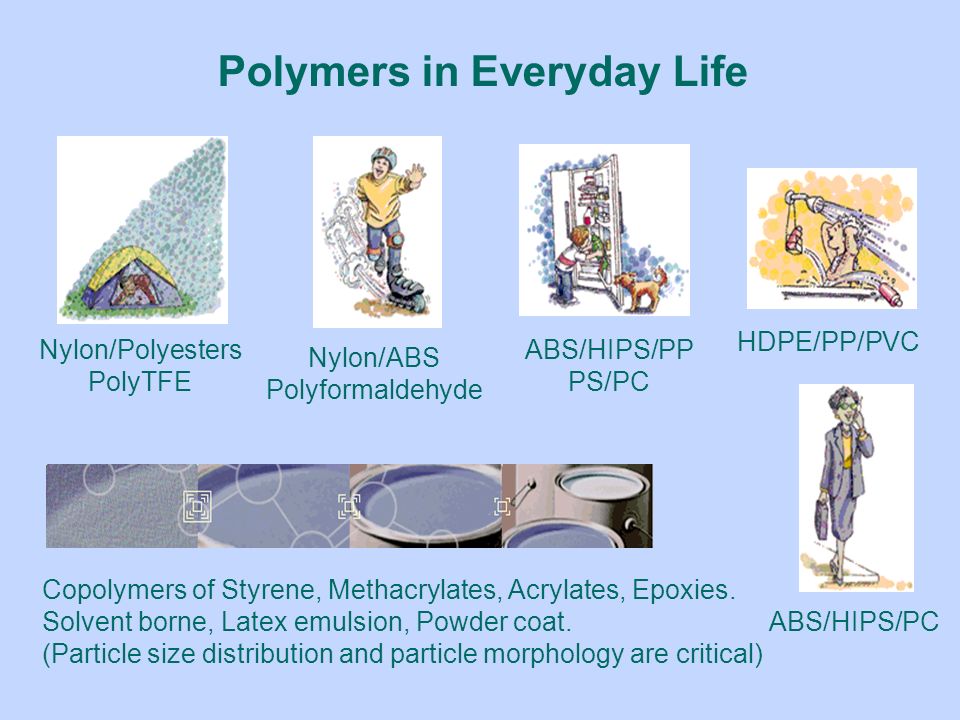 Polymers in Everyday Life

Nylon/Polyesters
PolyTFE

Nylon/ABS
Polyformaldehyde

ABS/HIPS/PP
PS/PC

HDPE/PP/PVC

Copolymers of Styrene, Methacrylates, Acrylates, Epoxies.
Solvent borne, Latex emulsion, Powder coat.
(Particle size distribution and particle morphology are critical)

ABS/HIPS/PC